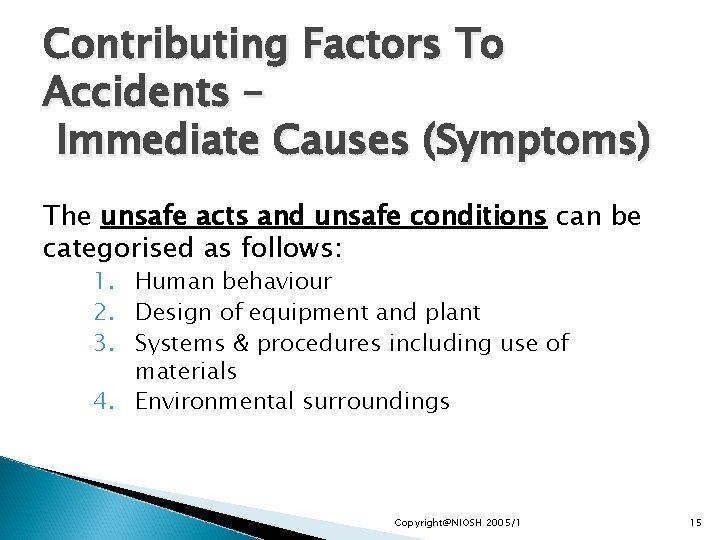 Contributing Factors To Accidents –
Immediate Causes (Symptoms)

The unsafe acts and unsafe conditions can be categorised as follows:

1. Human behaviour
2. Design of equipment and plant
3. Systems & procedures including use of materials
4. Environmental surroundings

Copyright@NIOSH 2005/1

15